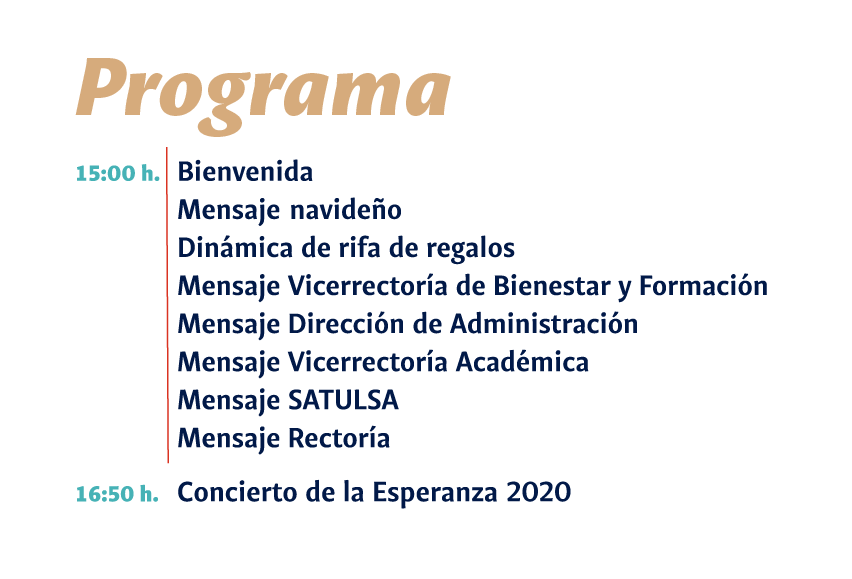 Programa

15:00 h. Bienvenida
Mensaje navideño
Dinámica de rifa de regalos
Mensaje Vicerrectoría de Bienestar y Formación
Mensaje Dirección de Administración
Mensaje Vicerrectoría Académica
Mensaje SATULSA
Mensaje Rectoría

16:50 h. Concierto de la Esperanza 2020